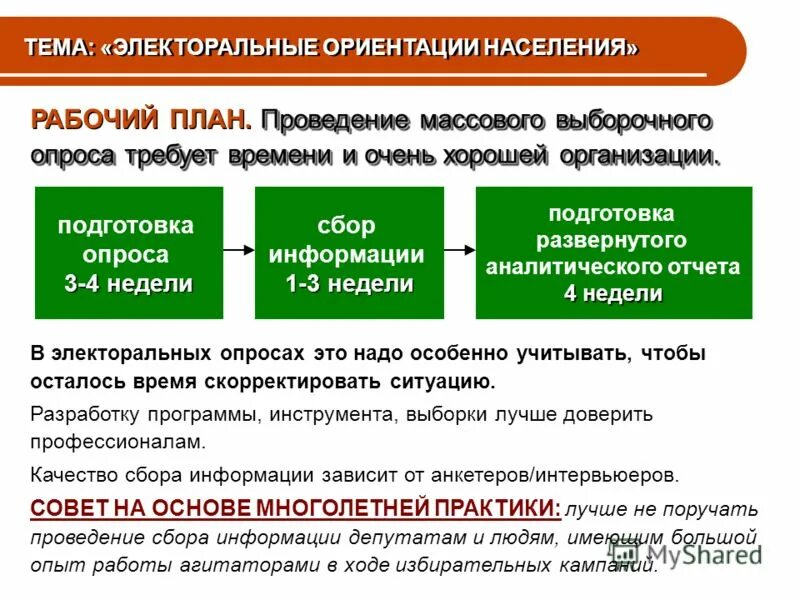 ТЕМА: «ЭЛЕКТОРАЛЬНЫЕ ОРИЕНТАЦИИ НАСЕЛЕНИЯ»

РАБОЧИЙ ПЛАН. Проведение массового выборочного опроса требует времени и очень хорошей организации.

подготовка опроса 3-4 недели

сбор информации 1-3 недели

подготовка развернутого аналитического отчета 4 недели

В электоральных опросах это надо особенно учитывать, чтобы осталось время скорректировать ситуацию.

Разработку программы, инструмента, выборки лучше доверить профессионалам.

Качество сбора информации зависит от анкетеров/интервьюеров.

СОВЕТ НА ОСНОВЕ МНОГОЛЕТНЕЙ ПРАКТИКИ: лучше не поручать проведение сбора информации депутатам и людям, имеющим большой опыт работы агитаторами в ходе избирательных кампаний.

MyShared